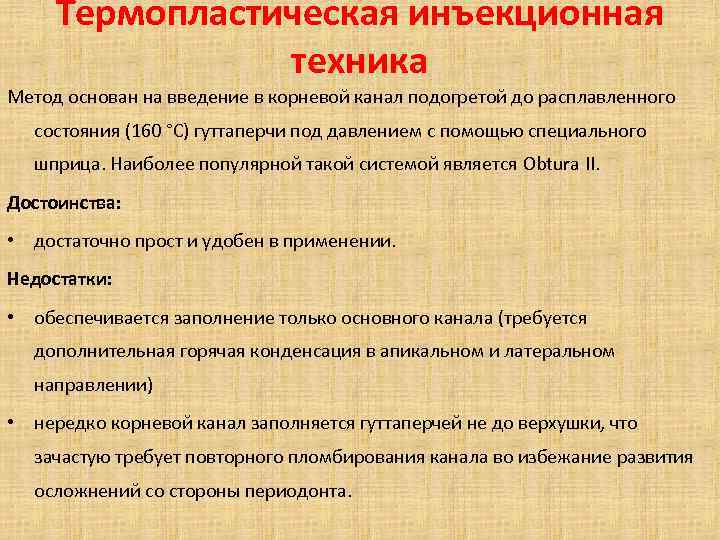 Термопластическая инъекционная техника

Метод основан на введение в корневой канал подогретой до расплавленного состояния (160 °С) гуттаперчи под давлением с помощью специального шприца. Наиболее популярной такой системой является Obtura II.

Достоинства:

• достаточно прост и удобен в применении.

Недостатки:

• обеспечивается заполнение только основного канала (требуется дополнительная горячая конденсация в апикальном и латеральном направлении)

• нередко корневой канал заполняется гуттаперчей не до верхушки, что зачастую требует повторного пломбирования канала во избежание развития осложнений со стороны периодонта.